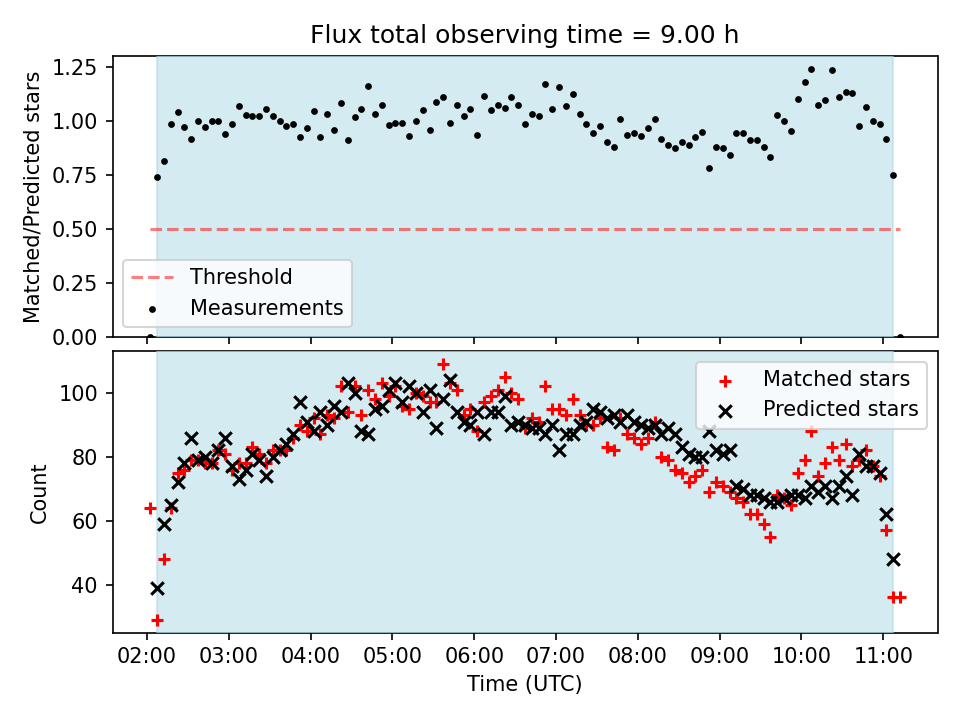 Flux total observing time = 9.00 h

Matched/Predicted stars

1.25
1.00
0.75
0.50
0.25
0.00

Threshold
Measurements

Count

100
80
60
40

Matched stars
Predicted stars

02:00 03:00 04:00 05:00 06:00 07:00 08:00 09:00 10:00 11:00

Time (UTC)